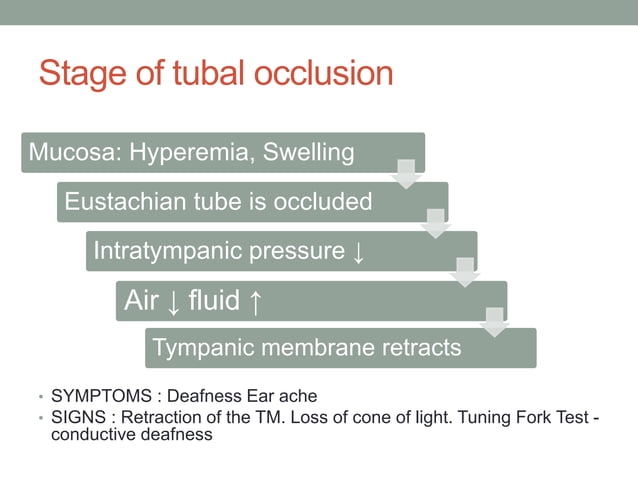 Stage of tubal occlusion

Mucosa: Hyperemia, Swelling

Eustachian tube is occluded

Intratympanic pressure ↓

Air ↓ fluid ↑

Tympanic membrane retracts

• SYMPTOMS : Deafness Ear ache
• SIGNS : Retraction of the TM. Loss of cone of light. Tuning Fork Test - conductive deafness